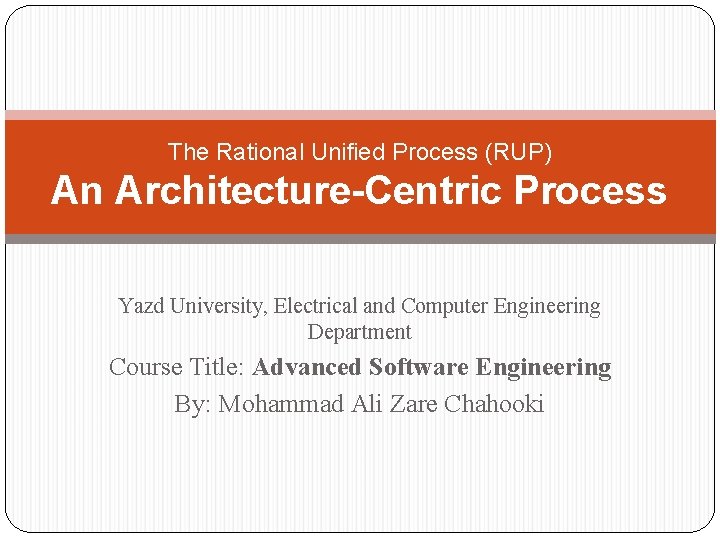 The Rational Unified Process (RUP)
An Architecture-Centric Process

Yazd University, Electrical and Computer Engineering Department

Course Title: Advanced Software Engineering

By: Mohammad Ali Zare Chahooki